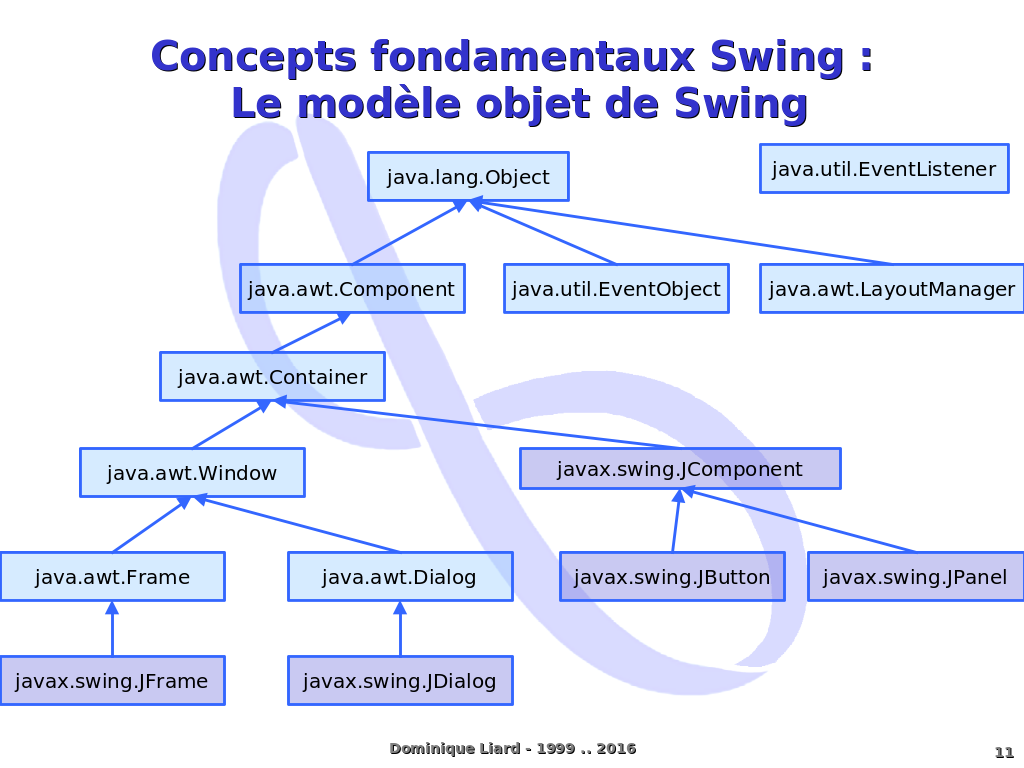 Concepts fondamentaux Swing :
Le modèle objet de Swing

java.lang.Object

java.util.EventListener

java.awt.Component

java.util.EventObject

java.awt.LayoutManager

java.awt.Container

java.awt.Window

javax.swing.JComponent

java.awt.Frame

java.awt.Dialog

javax.swing.JButton

javax.swing.JPanel

javax.swing.JFrame

javax.swing.JDialog

Dominique Liard - 1999 .. 2016

11